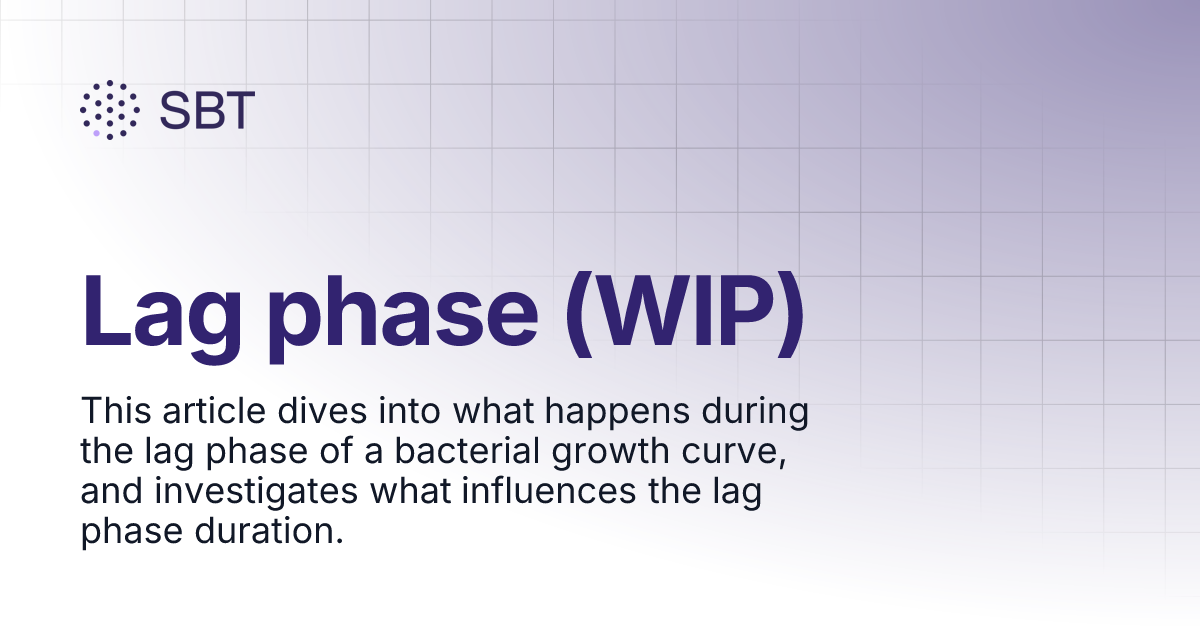 SBT

Lag phase (WIP)

This article dives into what happens during the lag phase of a bacterial growth curve, and investigates what influences the lag phase duration.